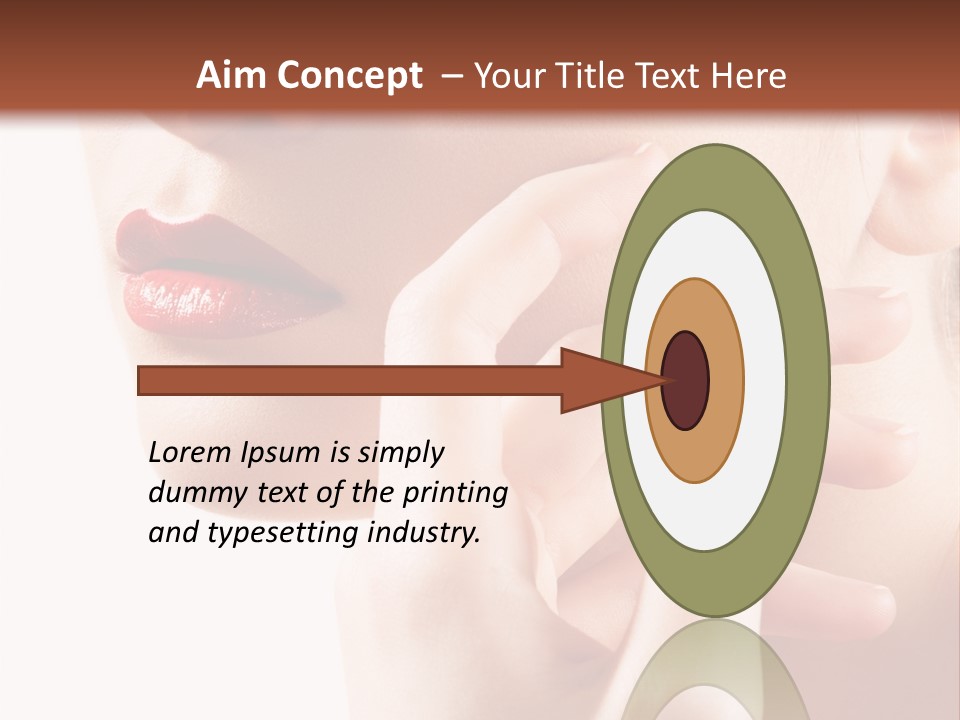 Aim Concept – Your Title Text Here

Lorem Ipsum is simply dummy text of the printing and typesetting industry.